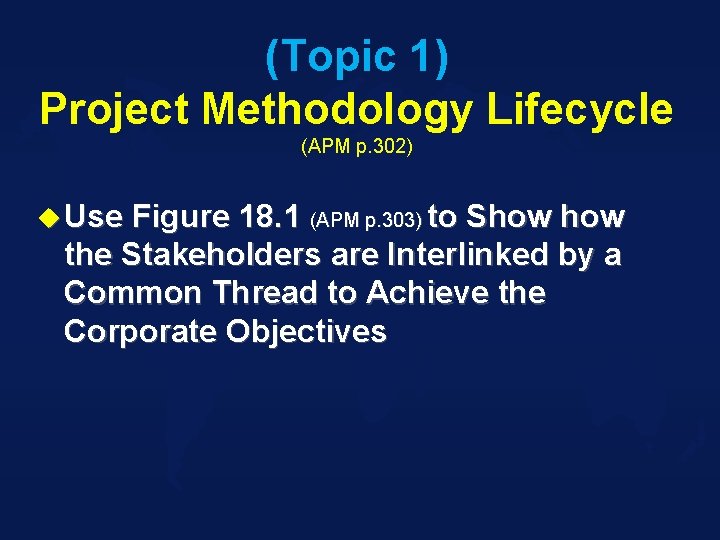 (Topic 1)
Project Methodology Lifecycle
(APM p.302)

Use Figure 18.1 (APM p.303) to Show how the Stakeholders are Interlinked by a Common Thread to Achieve the Corporate Objectives